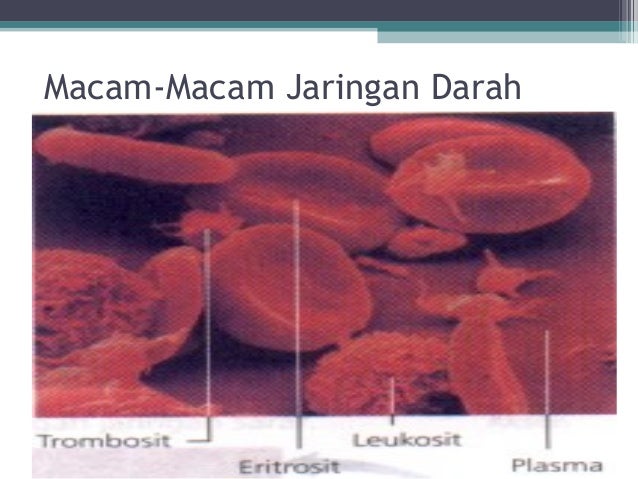 Macam-Macam Jaringan Darah

Trombosit

Eritrosit

Leukosit

Plasma